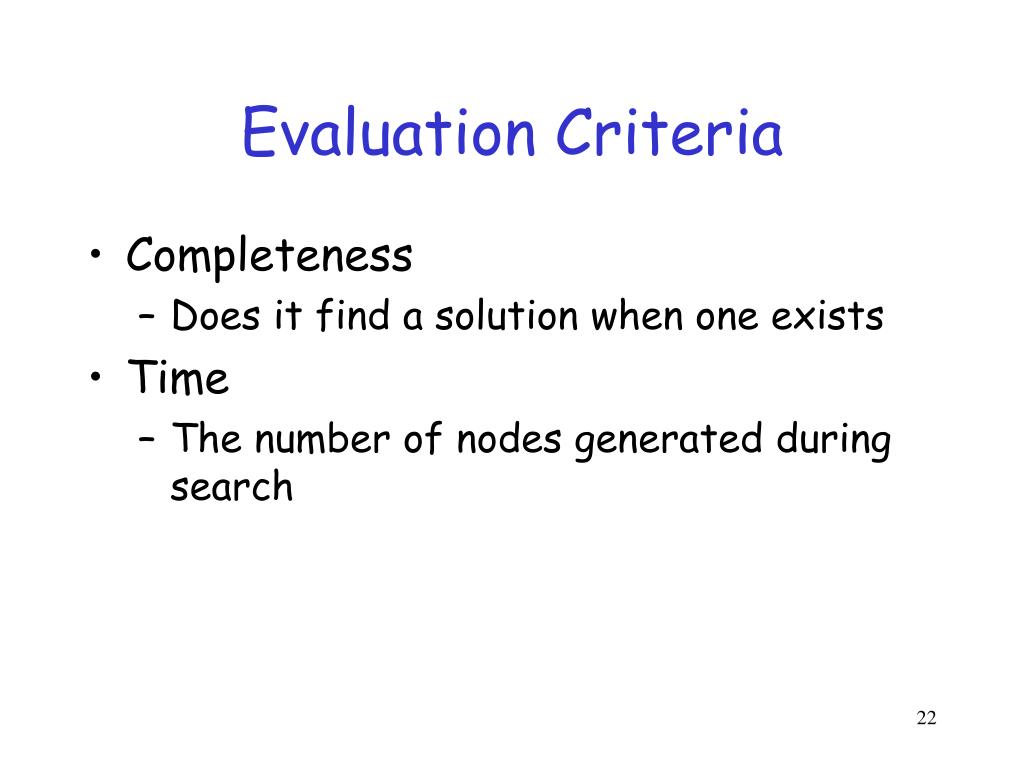 Evaluation Criteria

• Completeness
– Does it find a solution when one exists
• Time
– The number of nodes generated during search

22